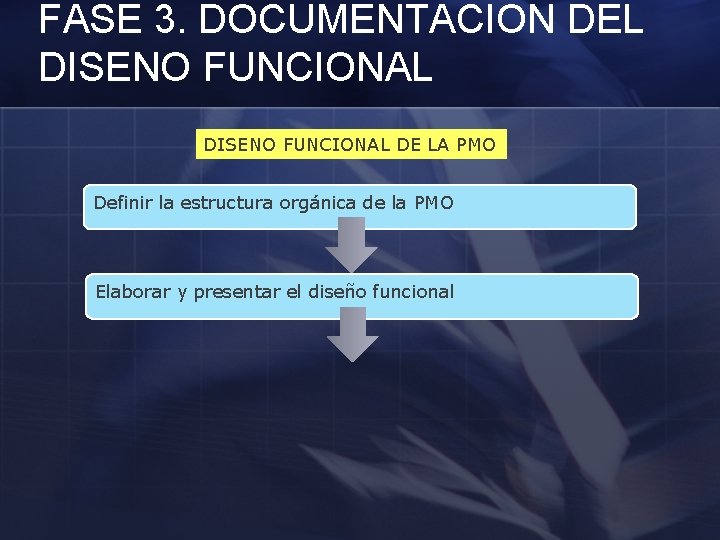 FASE 3. DOCUMENTACION DEL DISENO FUNCIONAL

DISENO FUNCIONAL DE LA PMO

Definir la estructura orgánica de la PMO

Elaborar y presentar el diseño funcional